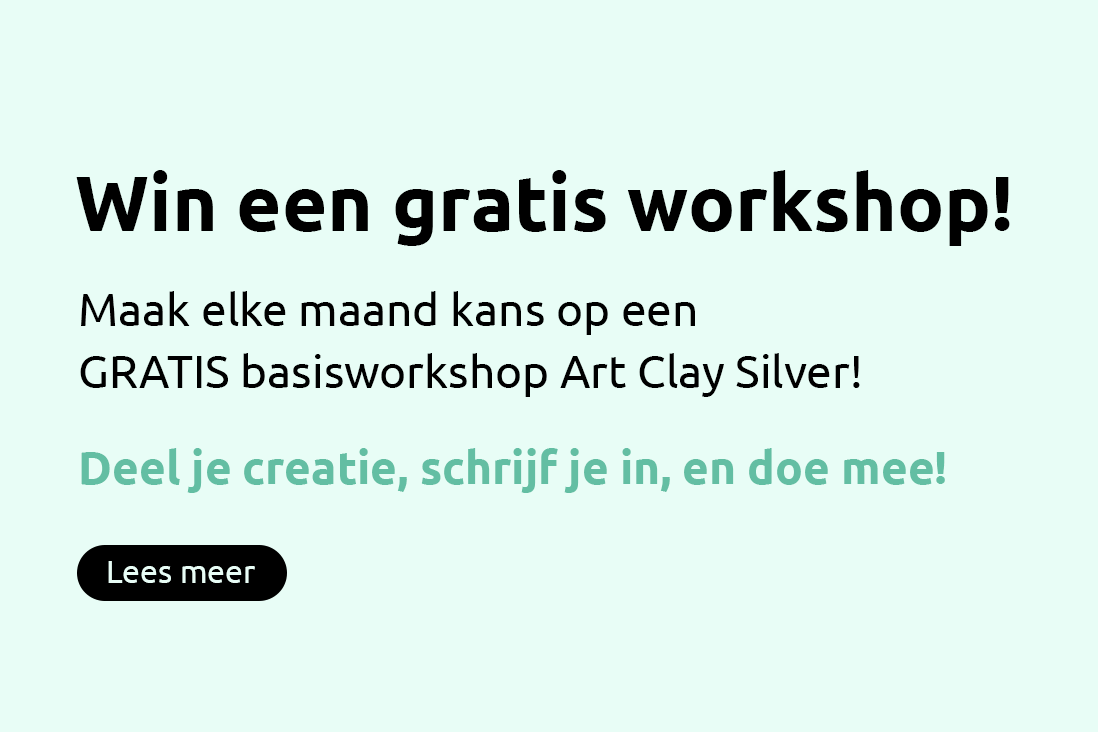 Win een gratis workshop!

Maak elke maand kans op een GRATIS basisworkshop Art Clay Silver!

Deel je creatie, schrijf je in, en doe mee!

Lees meer